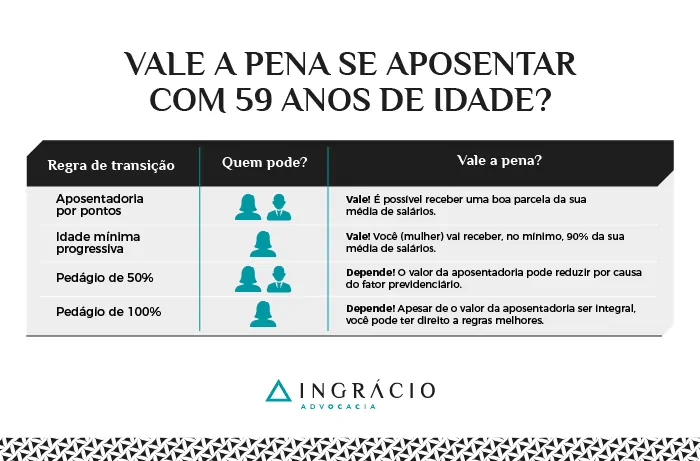 VALE A PENA SE APOSENTAR COM 59 ANOS DE IDADE?

| Regra de transição | Quem pode? | Vale a pena? |
|---|---|---|
| Aposentadoria por pontos | | **Vale!** É possível receber uma boa parcela da sua média de salários. |
| Idade mínima progressiva | | **Vale!** Você (mulher) vai receber, no mínimo, 90% da sua média de salários. |
| Pedágio de 50% | | **Depende!** O valor da aposentadoria pode reduzir por causa do fator previdenciário. |
| Pedágio de 100% | | **Depende!** Apesar de o valor da aposentadoria ser integral, você pode ter direito a regras melhores. |

INGRÁCIO
ADVOCACIA